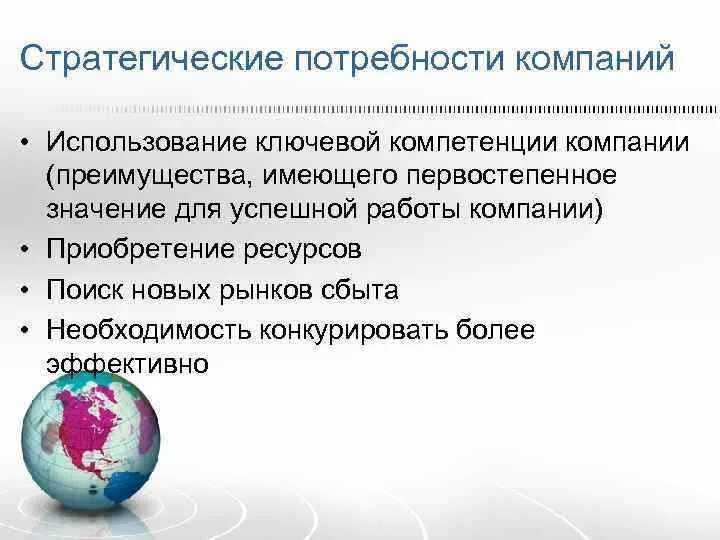 Стратегические потребности компаний

• Использование ключевой компетенции компании (преимущества, имеющего первостепенное значение для успешной работы компании)
• Приобретение ресурсов
• Поиск новых рынков сбыта
• Необходимость конкурировать более эффективно